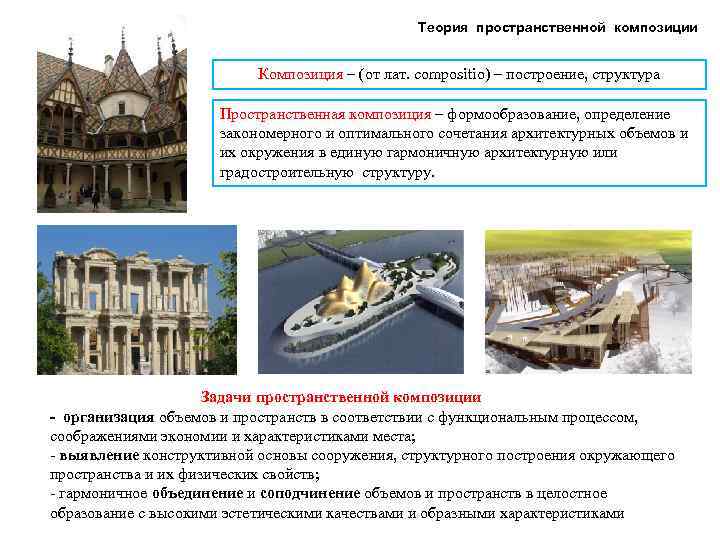 Теория пространственной композиции

Композиция – (от лат. compositio) – построение, структура

Пространственная композиция – формообразование, определение закономерного и оптимального сочетания архитектурных объемов и их окружения в единую гармоничную архитектурную или градостроительную структуру.

Задачи пространственной композиции
- организация объемов и пространств в соответствии с функциональным процессом, соображениями экономии и характеристиками места;
- выявление конструктивной основы сооружения, структурного построения окружающего пространства и их физических свойств;
- гармоничное объединение и соподчинение объемов и пространств в целостное образование с высокими эстетическими качествами и образными характеристиками